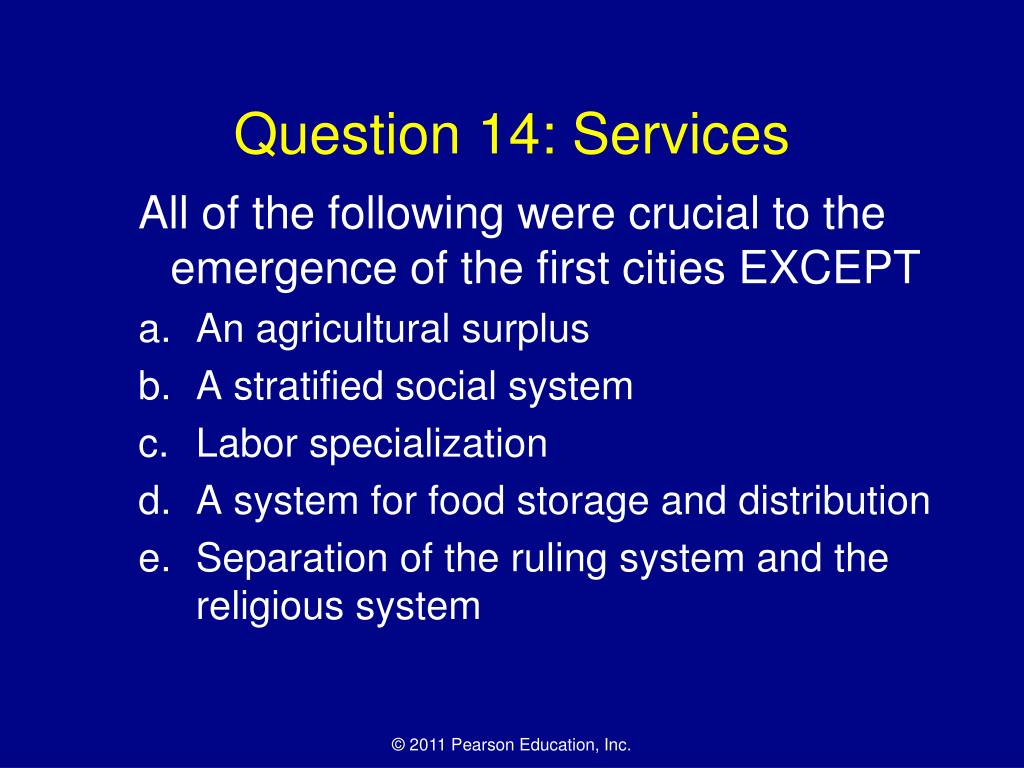 Question 14: Services

All of the following were crucial to the emergence of the first cities EXCEPT

a. An agricultural surplus
b. A stratified social system
c. Labor specialization
d. A system for food storage and distribution
e. Separation of the ruling system and the religious system

© 2011 Pearson Education, Inc.